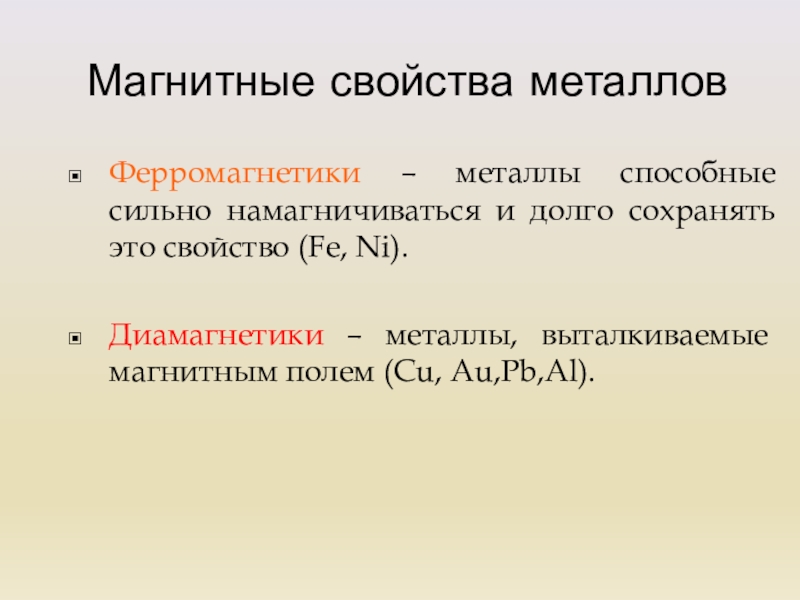 Магнитные свойства металлов

Ферромагнетики – металлы способные сильно намагничиваться и долго сохранять это свойство (Fe, Ni).

Диамагнетики – металлы, выталкиваемые магнитным полем (Cu, Au,Pb,Al).